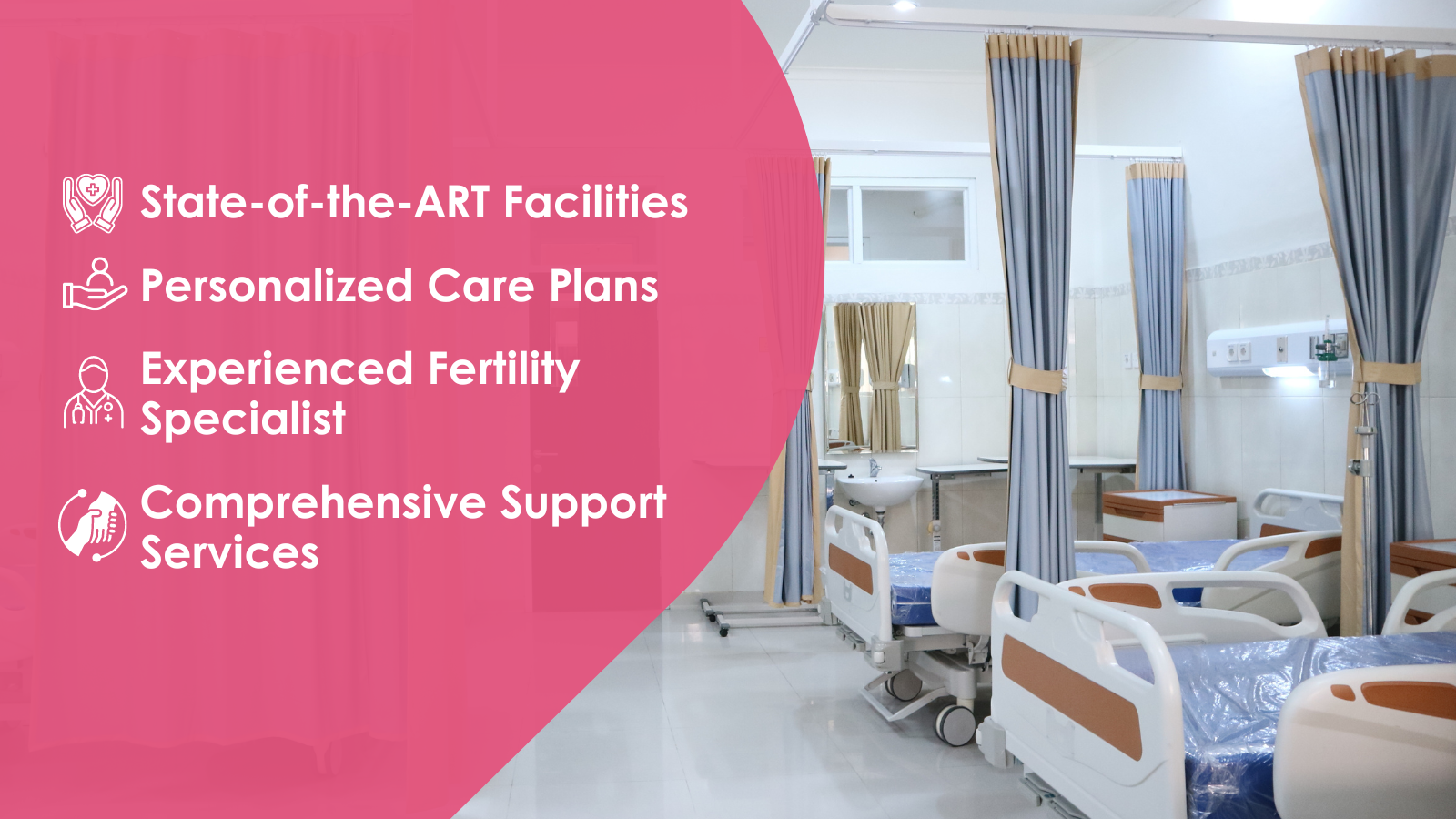 State-of-the-ART Facilities

Personalized Care Plans

Experienced Fertility Specialist

Comprehensive Support Services